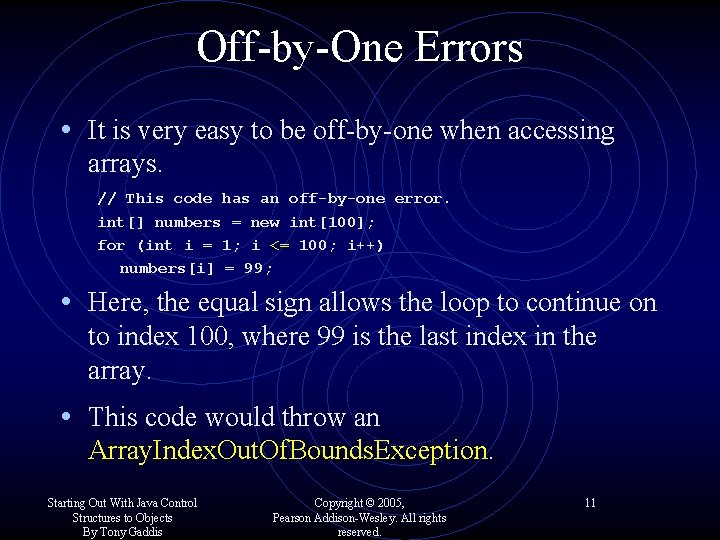 Off-by-One Errors

• It is very easy to be off-by-one when accessing arrays.

// This code has an off-by-one error.
int[] numbers = new int[100];
for (int i = 1; i <= 100; i++)
numbers[i] = 99;

• Here, the equal sign allows the loop to continue on to index 100, where 99 is the last index in the array.

• This code would throw an ArrayIndexOutOfBoundsException.

Starting Out With Java Control Structures to Objects By Tony Gaddis

Copyright © 2005, Pearson Addison-Wesley. All rights reserved.

11